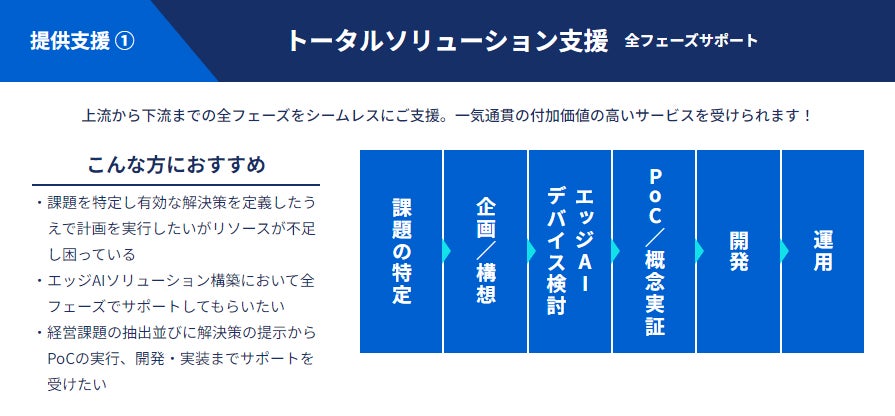 提供支援 ①

トータルソリューション支援 全フェーズサポート

上流から下流までの全フェーズをシームレスにご支援。一気通貫の付加価値の高いサービスを受けられます！

こんな方におすすめ

・課題を特定し有効な解決策を定義したうえで計画を実行したいがリソースが不足し困っている
・エッジAIソリューション構築において全フェーズでサポートしてもらいたい
・経営課題の抽出並びに解決策の提示からPoCの実行、開発・実装までサポートを受けたい

課題の特定

企画／構想

エッジAIデバイス検討

PoC／概念実証

開発

運用